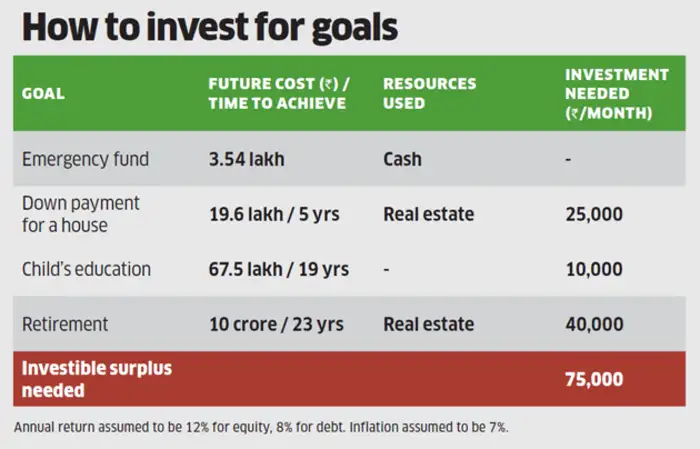 How to invest for goals

| GOAL | FUTURE COST (₹) / TIME TO ACHIEVE | RESOURCES USED | INVESTMENT NEEDED (₹/MONTH) |
|---|---|---|---|
| Emergency fund | 3.54 lakh | Cash | - |
| Down payment for a house | 19.6 lakh / 5 yrs | Real estate | 25,000 |
| Child's education | 67.5 lakh / 19 yrs | - | 10,000 |
| Retirement | 10 crore / 23 yrs | Real estate | 40,000 |
| Investible surplus needed | | | 75,000 |

Annual return assumed to be 12% for equity, 8% for debt. Inflation assumed to be 7%.